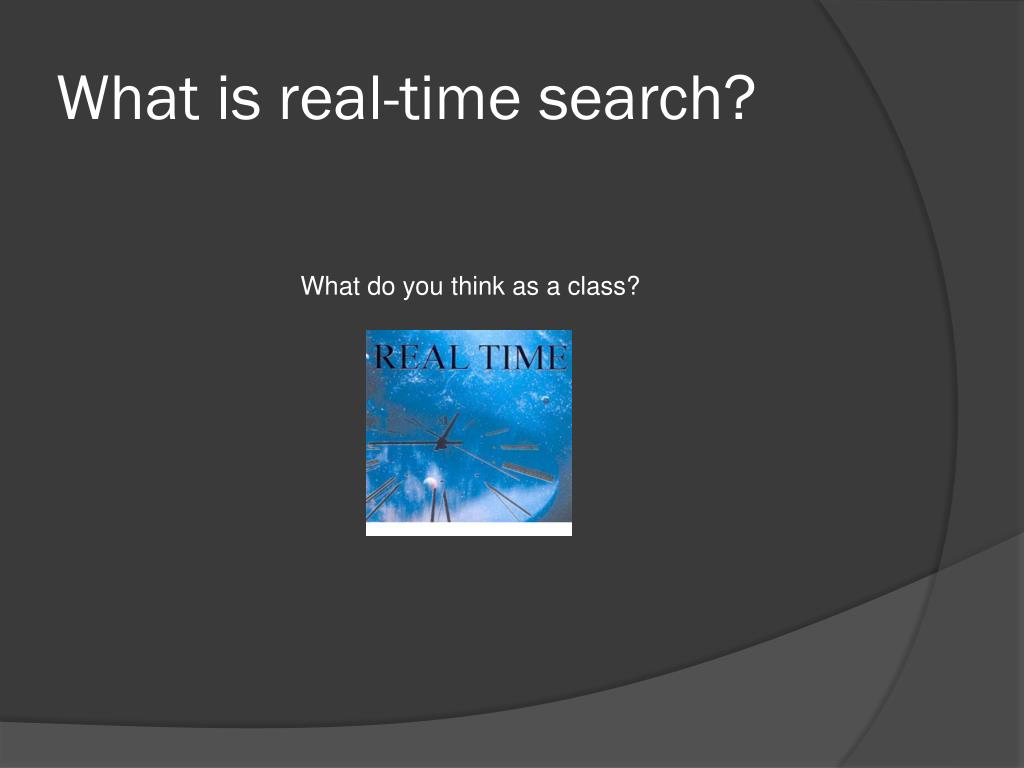 What is real-time search?

What do you think as a class?

REAL TIME